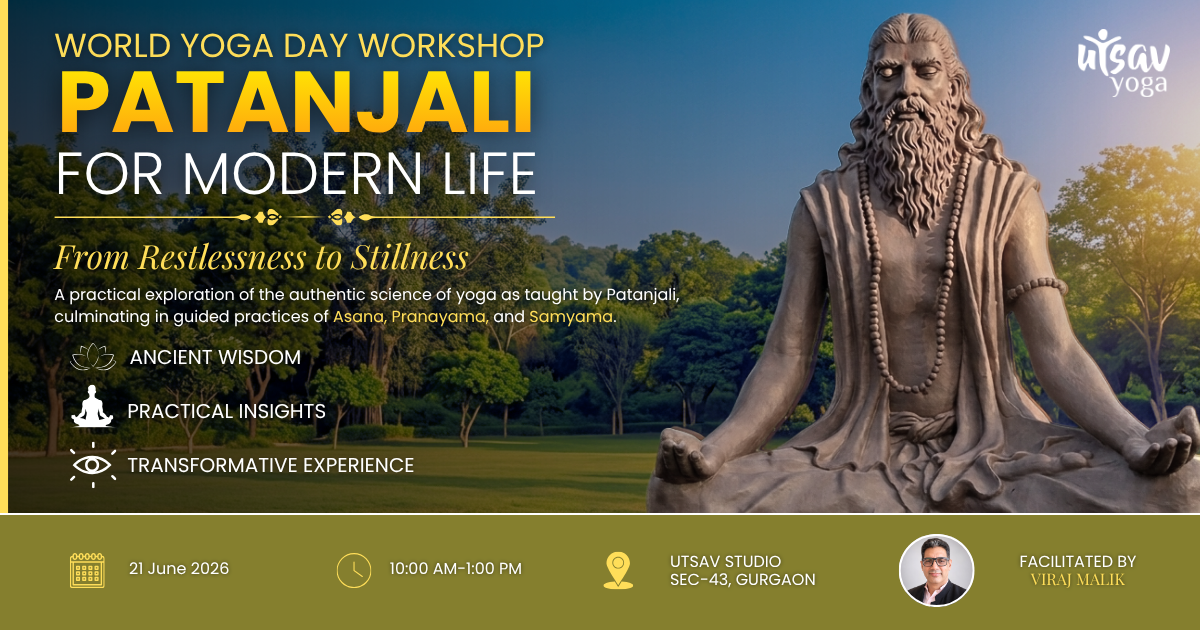 WORLD YOGA DAY WORKSHOP
PATANJALI
FOR MODERN LIFE

utsav yoga

From Restlessness to Stillness

A practical exploration of the authentic science of yoga as taught by Patanjali, culminating in guided practices of Asana, Pranayama, and Samyama.

ANCIENT WISDOM

PRACTICAL INSIGHTS

TRANSFORMATIVE EXPERIENCE

21 June 2026

10:00 AM-1:00 PM

UTSAV STUDIO
SEC-43, GURGAON

FACILITATED BY
VIRAJ MALIK